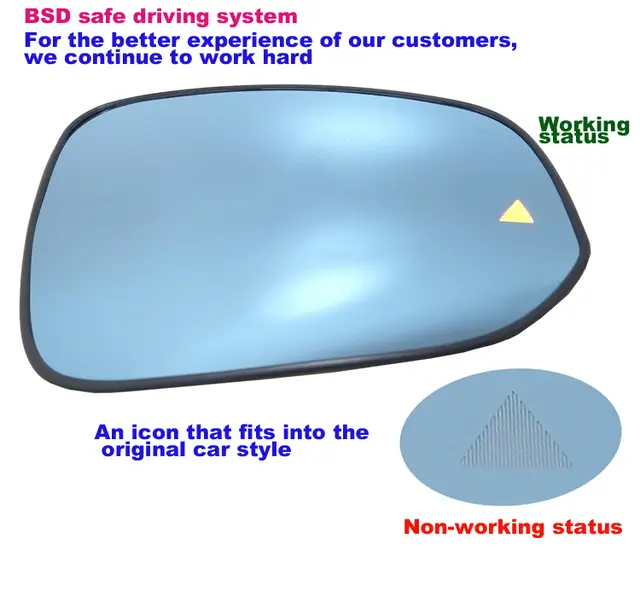 BSD safe driving system
For the better experience of our customers, we continue to work hard

Working status

An icon that fits into the original car style

Non-working status